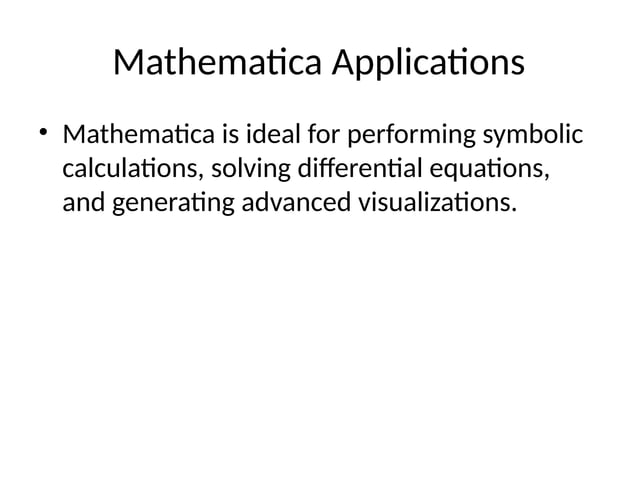 Mathematica Applications

• Mathematica is ideal for performing symbolic calculations, solving differential equations, and generating advanced visualizations.